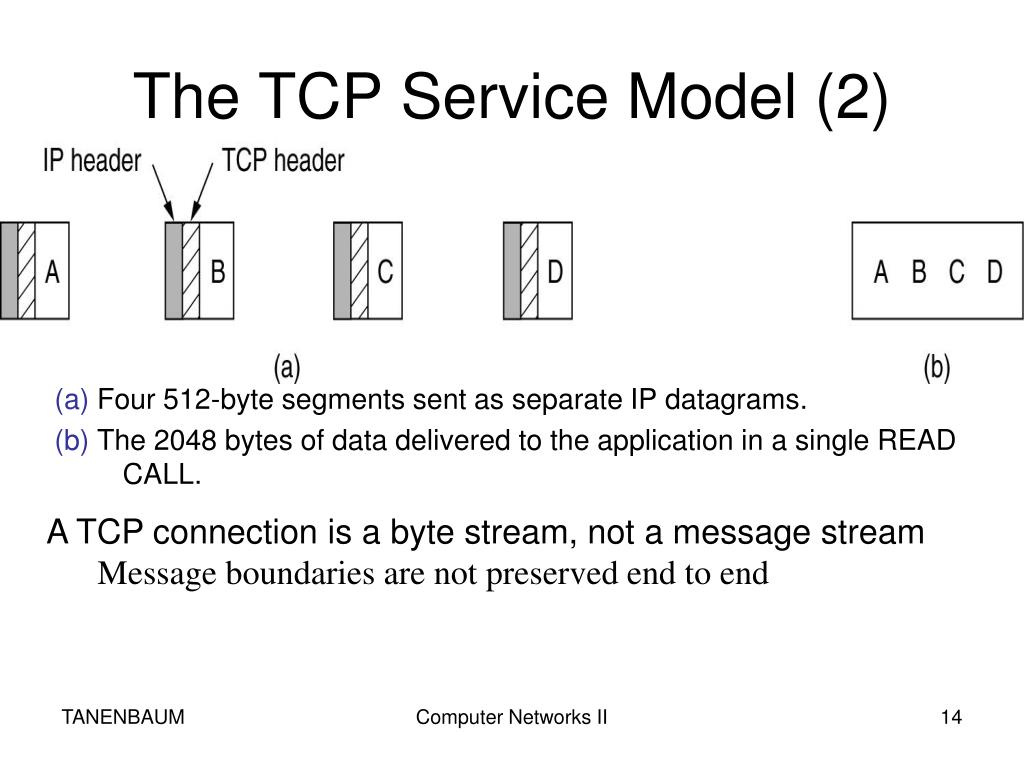 The TCP Service Model (2)

IP header

TCP header

A

B

C

D

A B C D

(a)

(b)

(a) Four 512-byte segments sent as separate IP datagrams.

(b) The 2048 bytes of data delivered to the application in a single READ CALL.

A TCP connection is a byte stream, not a message stream

Message boundaries are not preserved end to end

TANENBAUM

Computer Networks II

14